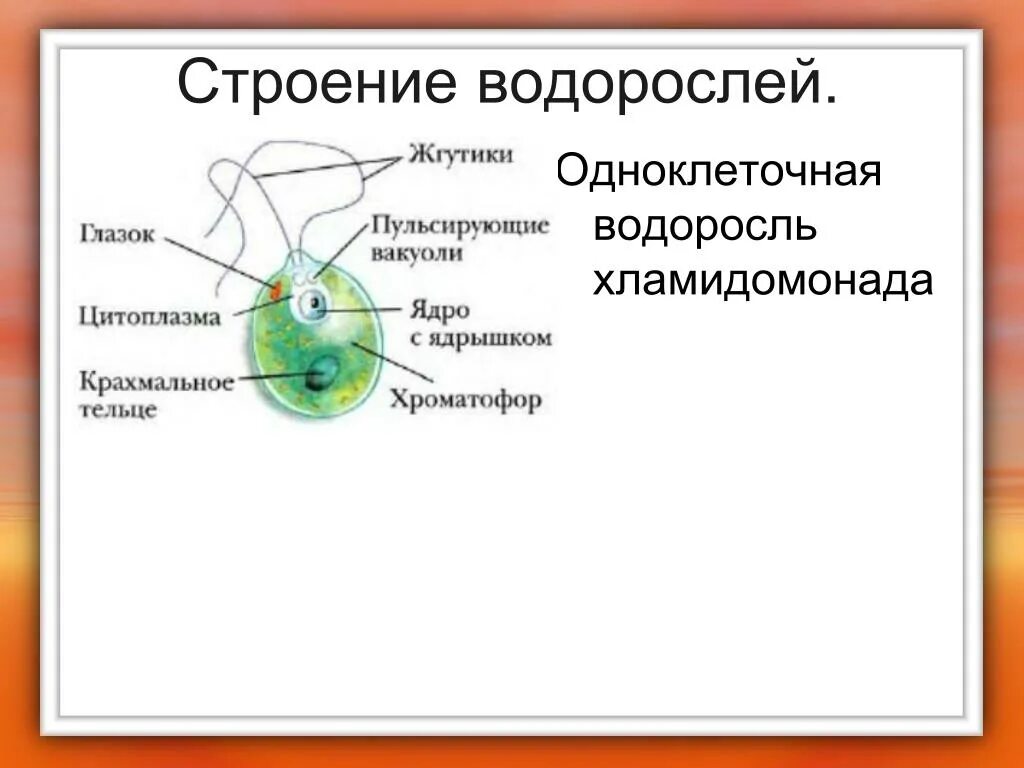 Строение водорослей.

Жгутики
Глазок
Пульсирующие вакуоли
Цитоплазма
Ядро с ядрышком
Крахмальное тельце
Хроматофор

Одноклеточная водоросль хламидомонада